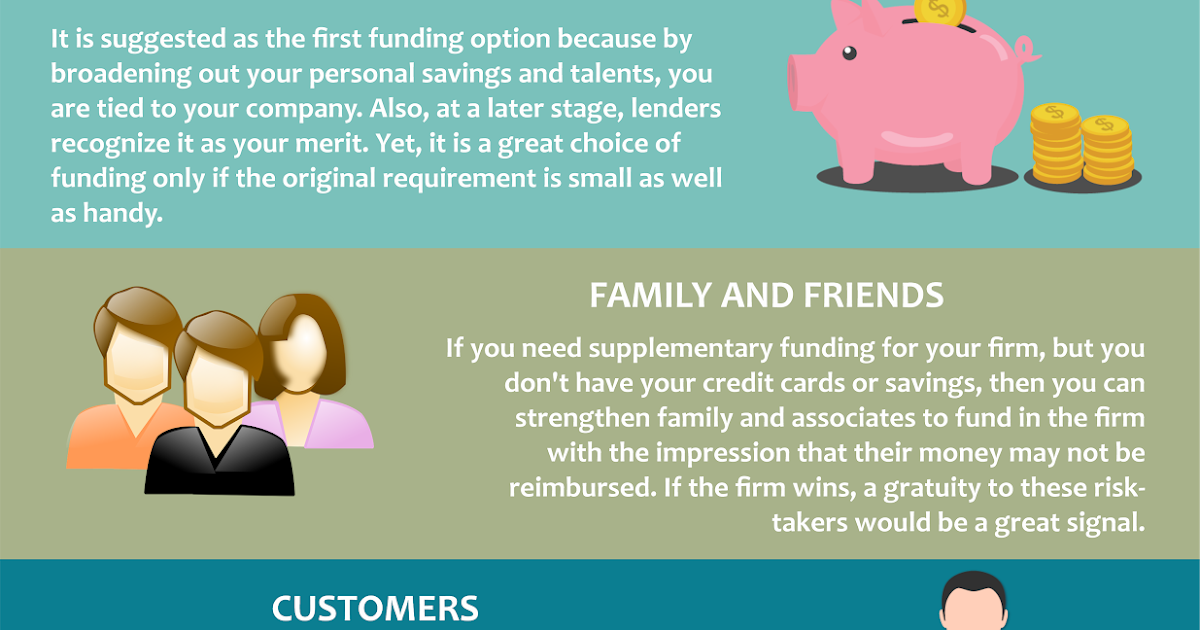 It is suggested as the first funding option because by broadening out your personal savings and talents, you are tied to your company. Also, at a later stage, lenders recognize it as your merit. Yet, it is a great choice of funding only if the original requirement is small as well as handy.

FAMILY AND FRIENDS

If you need supplementary funding for your firm, but you don't have your credit cards or savings, then you can strengthen family and associates to fund in the firm with the impression that their money may not be reimbursed. If the firm wins, a gratuity to these risk-takers would be a great signal.

CUSTOMERS